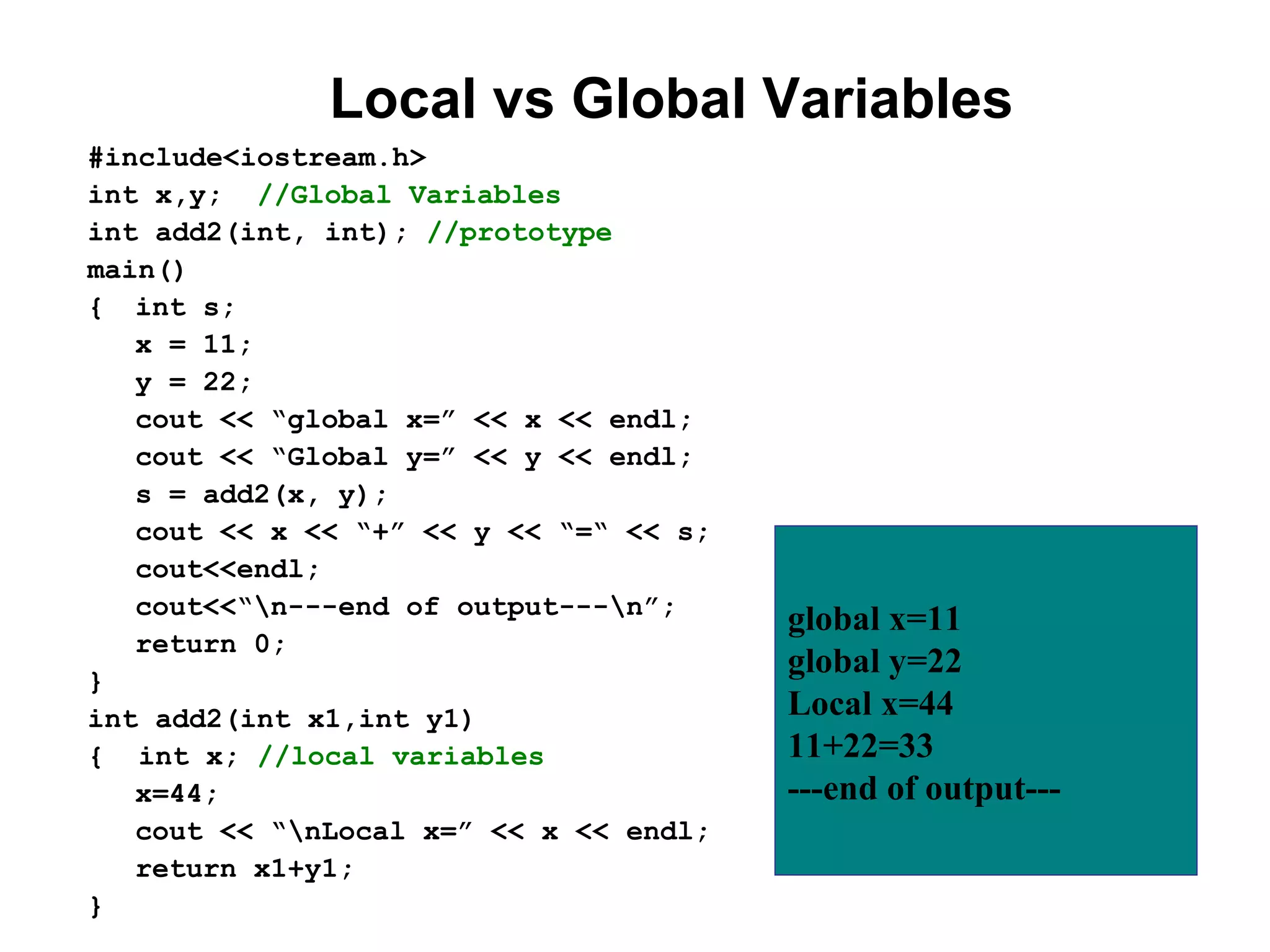 Local vs Global Variables

#include<iostream.h>
int x,y;  //Global Variables
int add2(int, int); //prototype
main()
{  int s;
   x = 11;
   y = 22;
   cout << “global x=” << x << endl;
   cout << “Global y=” << y << endl;
   s = add2(x, y);
   cout << x << “+” << y << “=“ << s;
   cout<<endl;
   cout<<“\n---end of output---\n”;
   return 0;
}
int add2(int x1,int y1)
{  int x; //local variables
   x=44;
   cout << “\nLocal x=” << x << endl;
   return x1+y1;
}

global x=11
global y=22
Local x=44
11+22=33
---end of output---